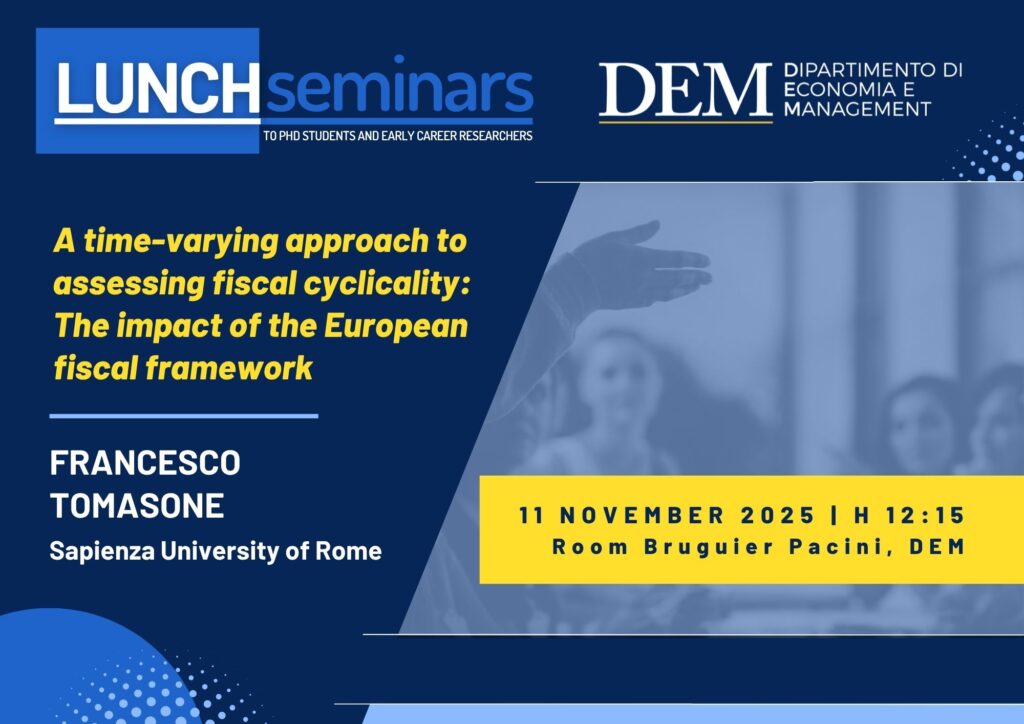 LUNCH seminars
TO PHD STUDENTS AND EARLY CAREER RESEARCHERS

DEM DIPARTIMENTO DI ECONOMIA E MANAGEMENT

A time-varying approach to assessing fiscal cyclicality: The impact of the European fiscal framework

FRANCESCO TOMASONE
Sapienza University of Rome

11 NOVEMBER 2025 | H 12:15
Room Bruguier Pacini, DEM